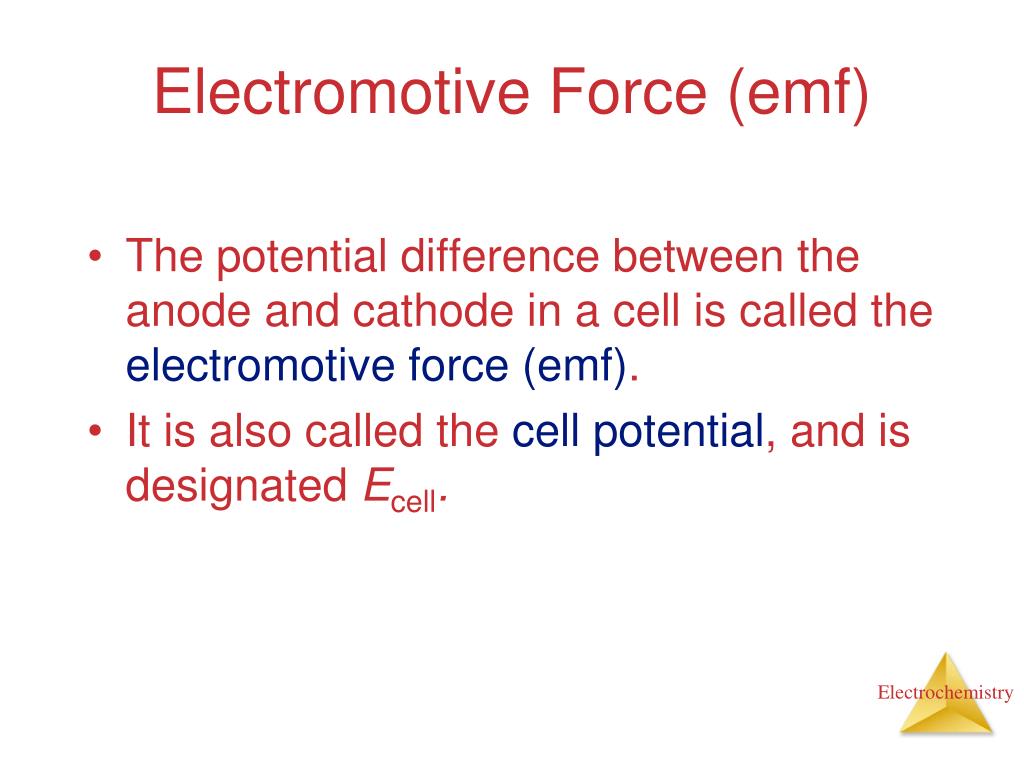 Electromotive Force (emf)

• The potential difference between the anode and cathode in a cell is called the electromotive force (emf).
• It is also called the cell potential, and is designated $E_{\text{cell}}$.

Electrochemistry